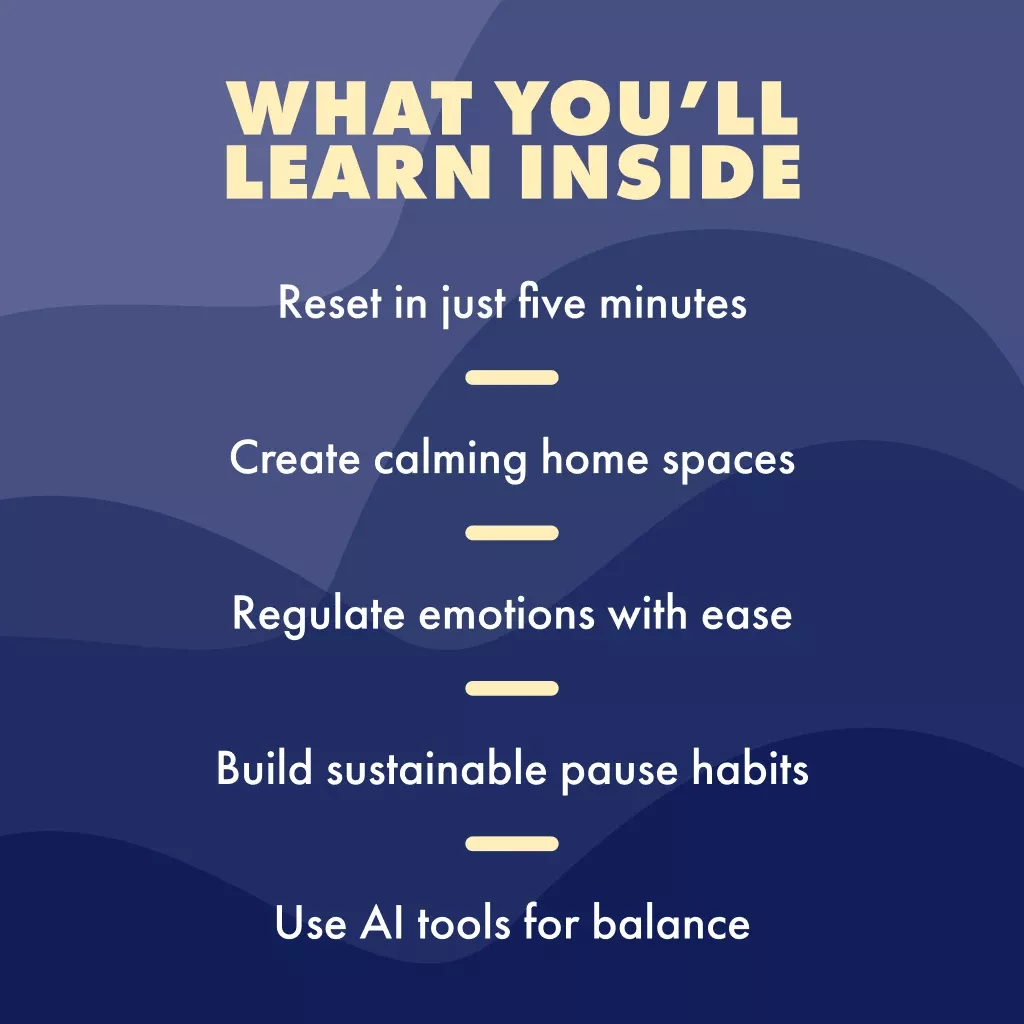 WHAT YOU'LL LEARN INSIDE

Reset in just five minutes

Create calming home spaces

Regulate emotions with ease

Build sustainable pause habits

Use AI tools for balance